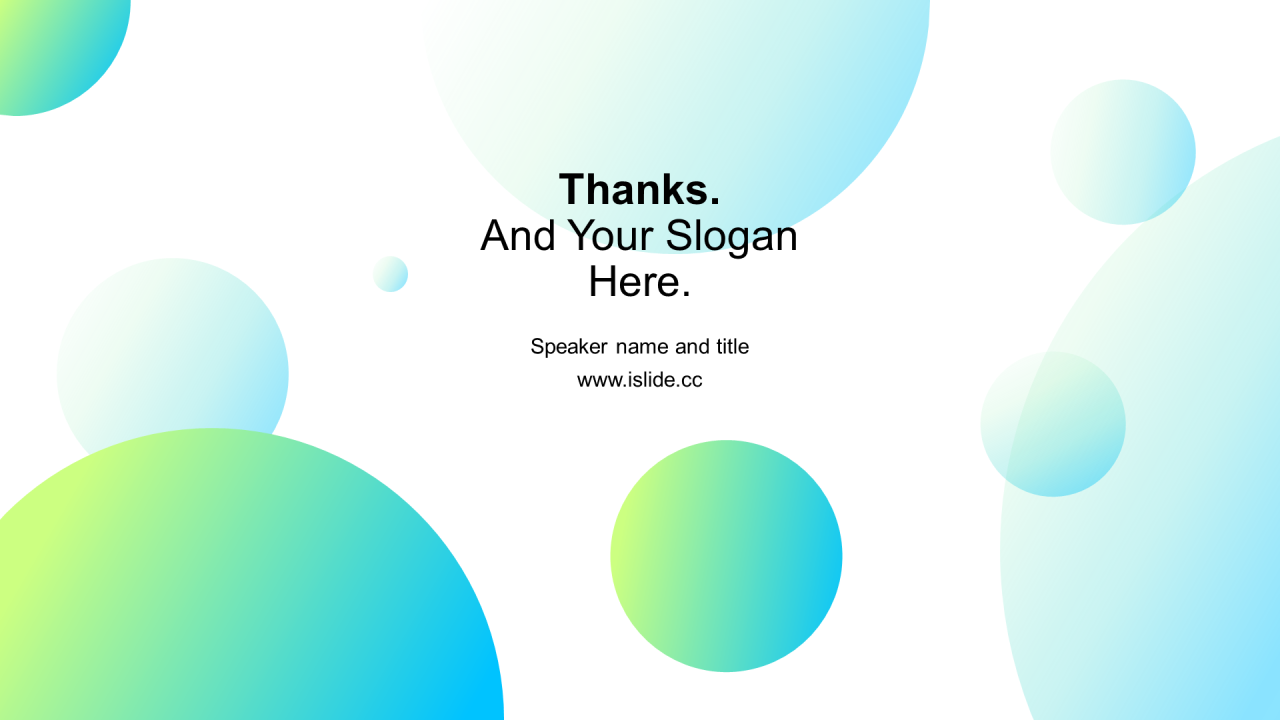 Thanks.
And Your Slogan Here.

Speaker name and title
www.islide.cc